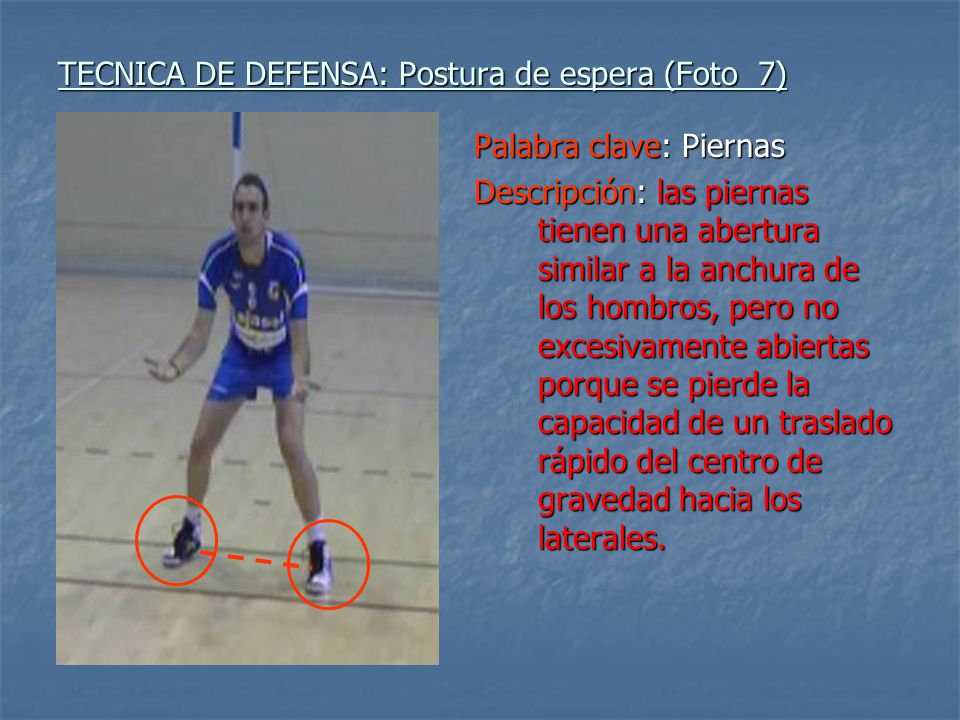 TECNICA DE DEFENSA: Postura de espera (Foto 7)

Palabra clave: Piernas

Descripción: las piernas tienen una abertura similar a la anchura de los hombros, pero no excesivamente abiertas porque se pierde la capacidad de un traslado rápido del centro de gravedad hacia los laterales.